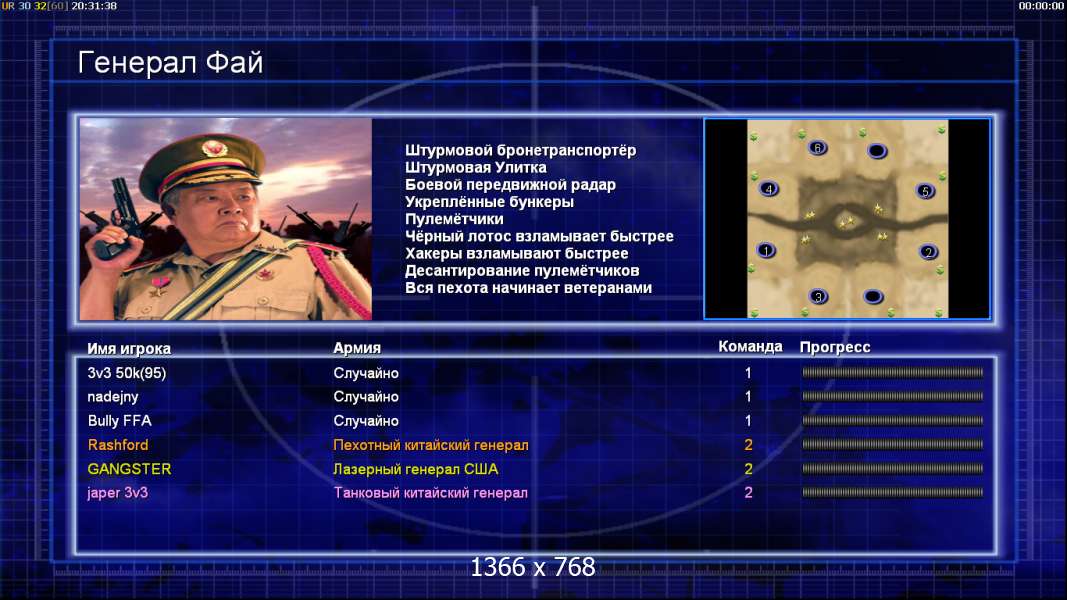 UR 30 32[60] 20:31:38

00:00:00

Генерал Фай

Штурмовой бронетранспортёр
Штурмовая Улитка
Боевой передвижной радар
Укреплённые бункеры
Пулемётчики
Чёрный лотос взламывает быстрее
Хакеры взламывают быстрее
Десантирование пулемётчиков
Вся пехота начинает ветеранами

6
4
5
1
2
3

| Имя игрока | Армия | Команда | Прогресс |
|---|---|---|---|
| 3v3 50k(95) | Случайно | 1 | |
| nadejny | Случайно | 1 | |
| Bully FFA | Случайно | 1 | |
| Rashford | Пехотный китайский генерал | 2 | |
| GANGSTER | Лазерный генерал США | 2 | |
| japer 3v3 | Танковый китайский генерал | 2 | |

1366 x 768